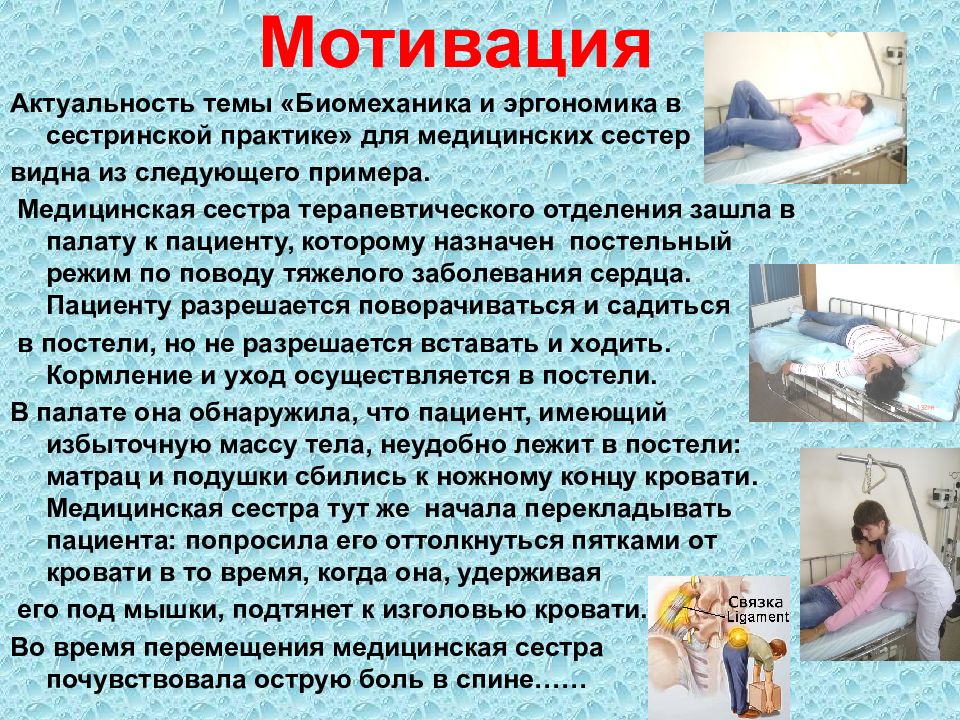 Мотивация

Актуальность темы «Биомеханика и эргономика в сестринской практике» для медицинских сестер видна из следующего примера.

Медицинская сестра терапевтического отделения зашла в палату к пациенту, которому назначен постельный режим по поводу тяжелого заболевания сердца. Пациенту разрешается поворачиваться и садиться в постели, но не разрешается вставать и ходить. Кормление и уход осуществляется в постели.

В палате она обнаружила, что пациент, имеющий избыточную массу тела, неудобно лежит в постели: матрац и подушки сбились к ножному концу кровати. Медицинская сестра тут же начала перекладывать пациента: попросила его оттолкнуться пятками от кровати в то время, когда она, удерживая его под мышки, подтянет к изголовью кровати.

Во время перемещения медицинская сестра почувствовала острую боль в спине……

Связка
Ligament